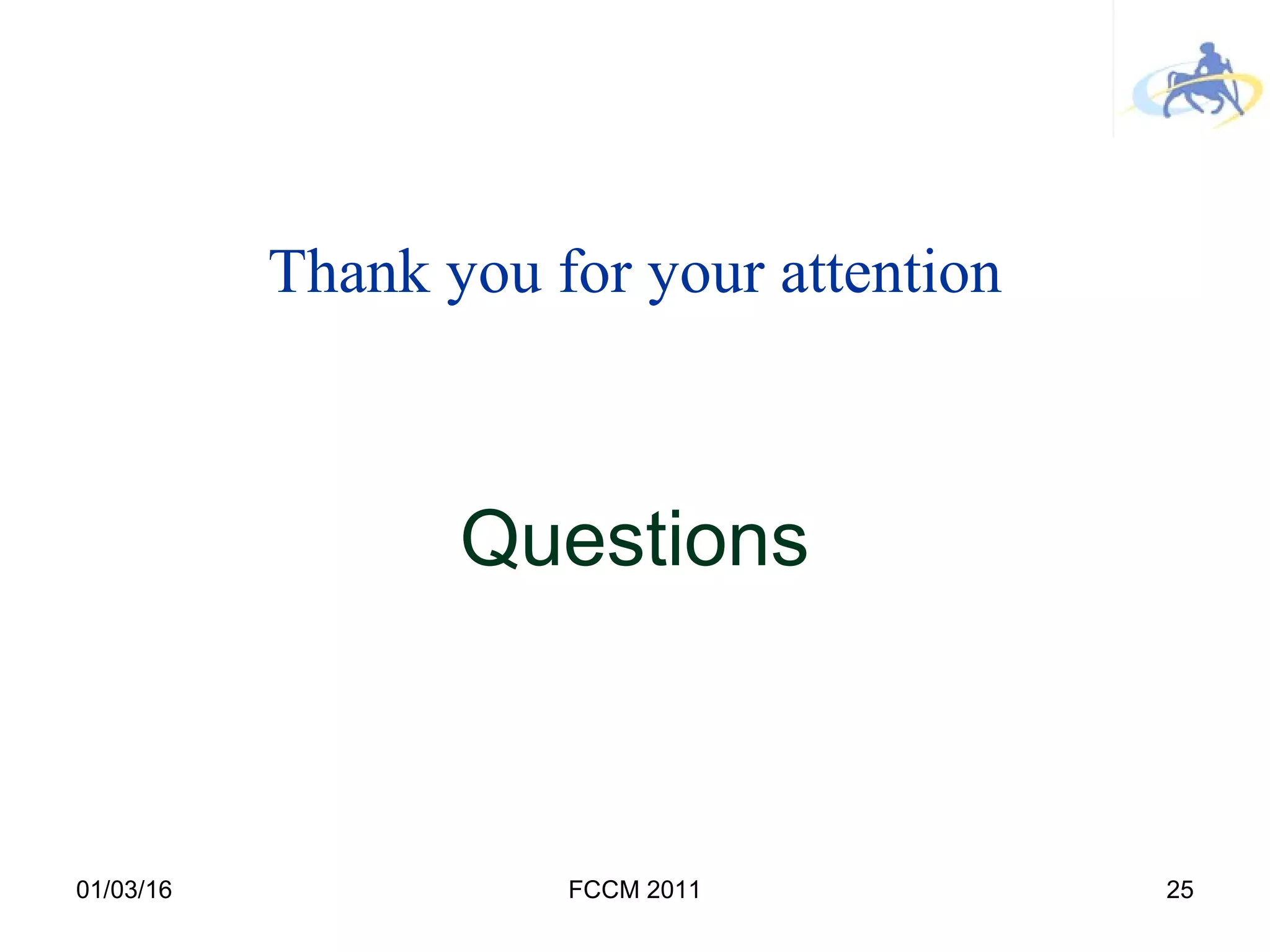 Thank you for your attention

Questions

01/03/16

FCCM 2011

25